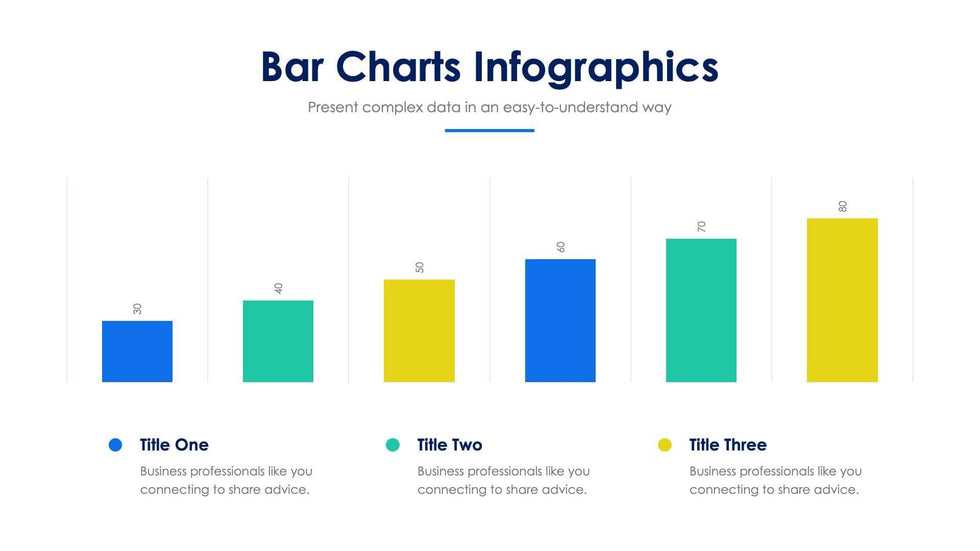 Bar Charts Infographics

Present complex data in an easy-to-understand way

30
40
50
60
70
80

Title One
Business professionals like you connecting to share advice.

Title Two
Business professionals like you connecting to share advice.

Title Three
Business professionals like you connecting to share advice.